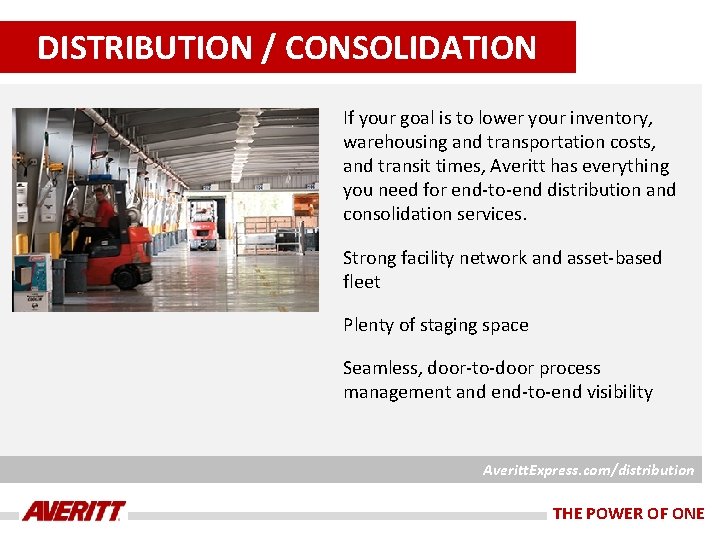 DISTRIBUTION / CONSOLIDATION

If your goal is to lower your inventory, warehousing and transportation costs, and transit times, Averitt has everything you need for end-to-end distribution and consolidation services.

Strong facility network and asset-based fleet

Plenty of staging space

Seamless, door-to-door process management and end-to-end visibility

AverittExpress.com/distribution

AVERITT

THE POWER OF ONE